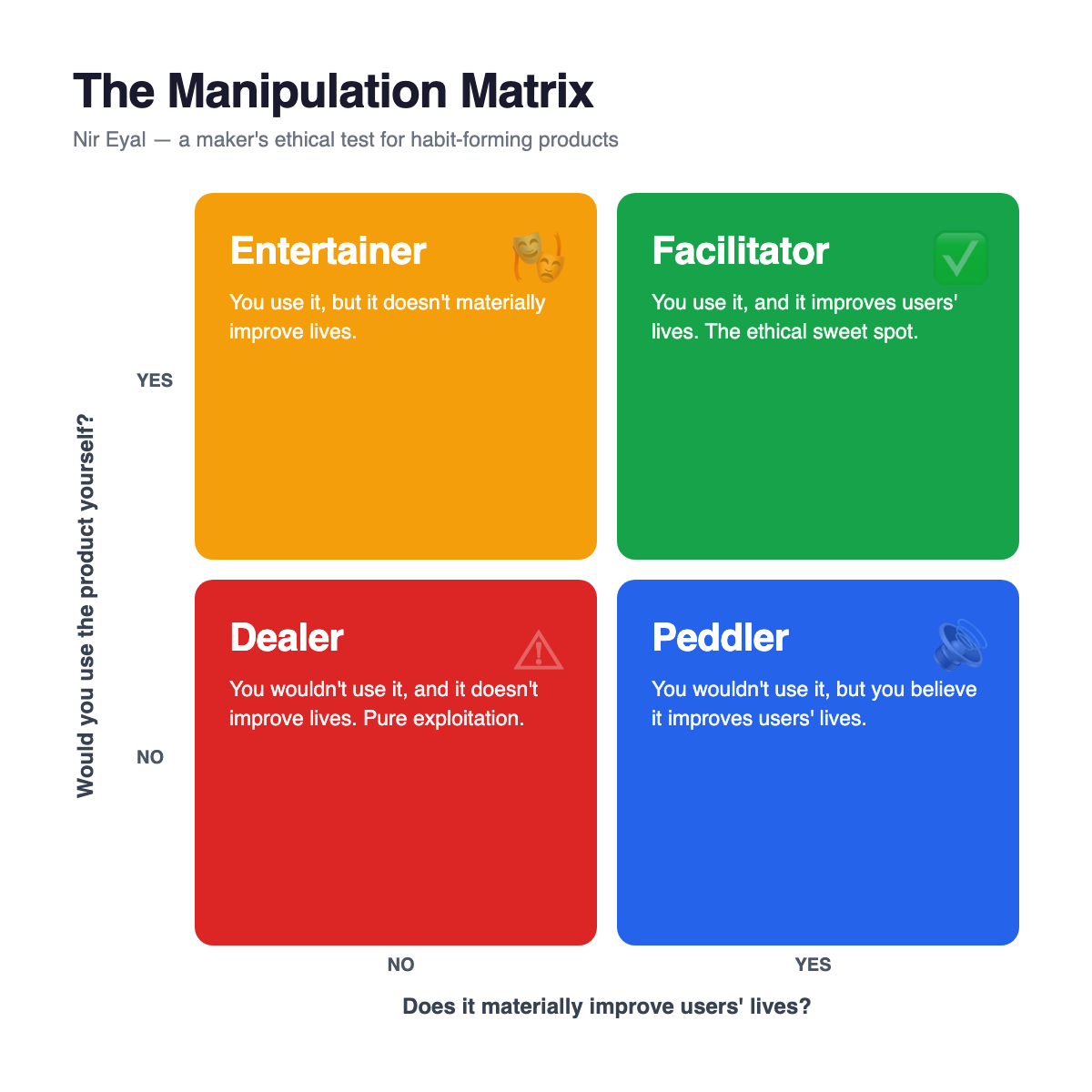 The Manipulation Matrix

Nir Eyal — a maker's ethical test for habit-forming products

Would you use the product yourself?

YES

Entertainer

You use it, but it doesn't materially improve lives.

Facilitator

You use it, and it improves users' lives. The ethical sweet spot.

NO

Dealer

You wouldn't use it, and it doesn't improve lives. Pure exploitation.

Peddler

You wouldn't use it, but you believe it improves users' lives.

NO

YES

Does it materially improve users' lives?